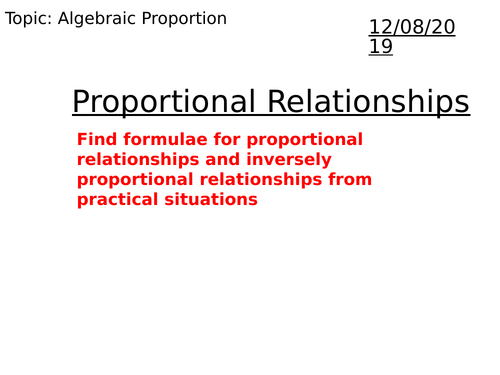 Topic: Algebraic Proportion

12/08/2019

Proportional Relationships

Find formulae for proportional relationships and inversely proportional relationships from practical situations